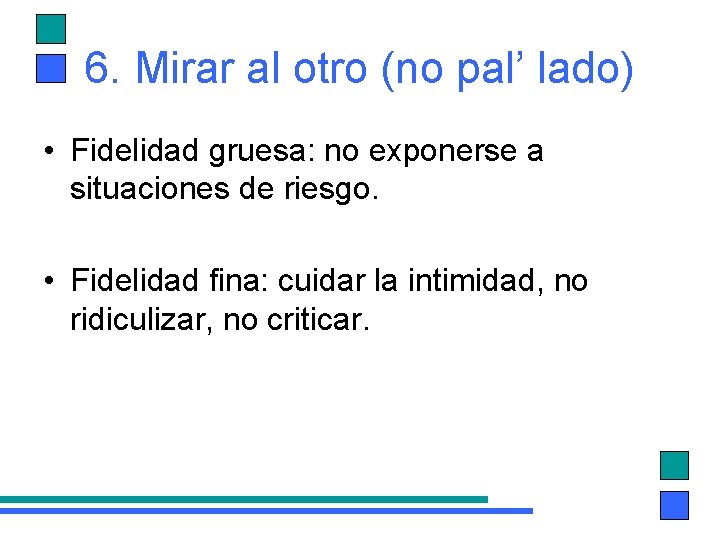 6. Mirar al otro (no pal’ lado)

• Fidelidad gruesa: no exponerse a situaciones de riesgo.

• Fidelidad fina: cuidar la intimidad, no ridiculizar, no criticar.